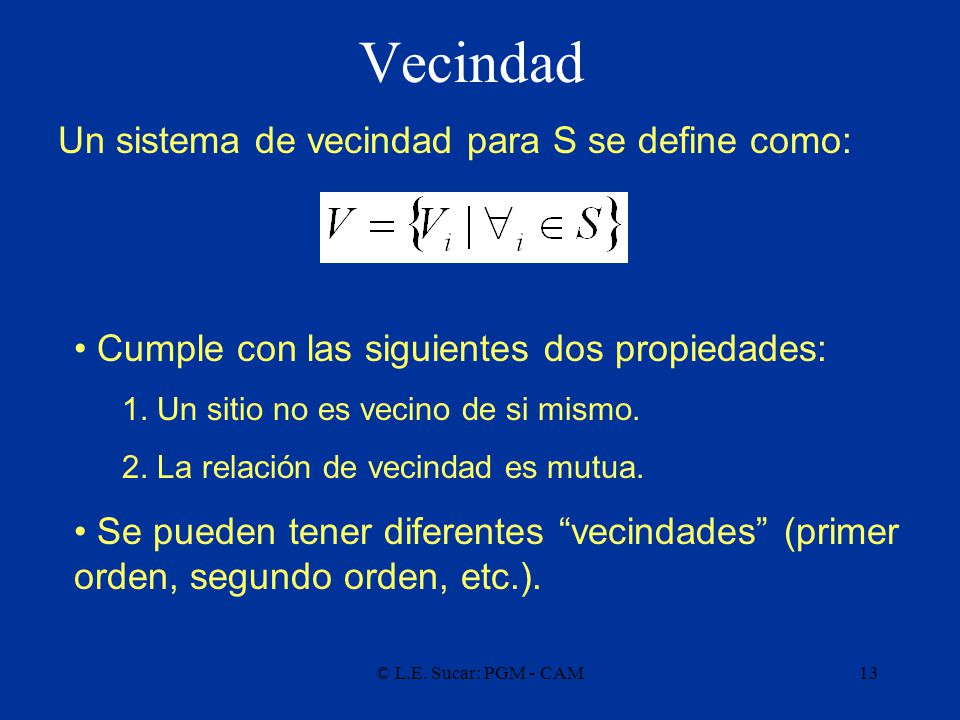 Vecindad

Un sistema de vecindad para S se define como:

$V = \{V_i \mid \forall_i \in S\}$

• Cumple con las siguientes dos propiedades:

1. Un sitio no es vecino de si mismo.

2. La relación de vecindad es mutua.

• Se pueden tener diferentes “vecindades” (primer orden, segundo orden, etc.).

© L.E. Sucar: PGM - CAM

13